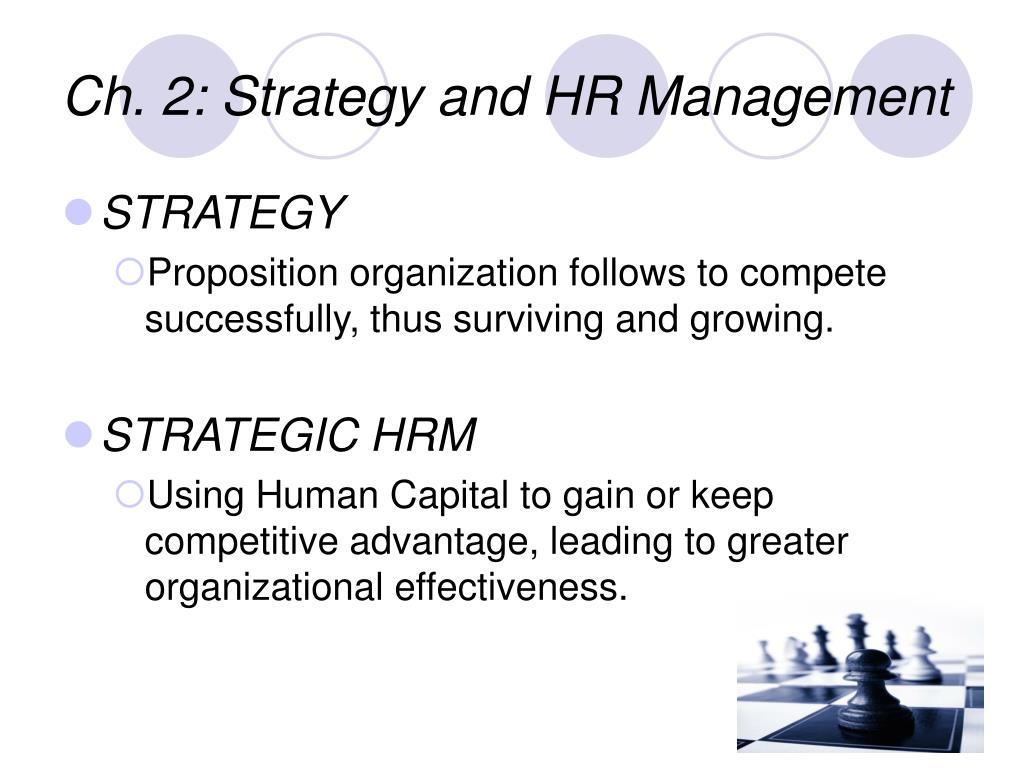 Ch. 2: Strategy and HR Management

STRATEGY

Proposition organization follows to compete successfully, thus surviving and growing.

STRATEGIC HRM

Using Human Capital to gain or keep competitive advantage, leading to greater organizational effectiveness.